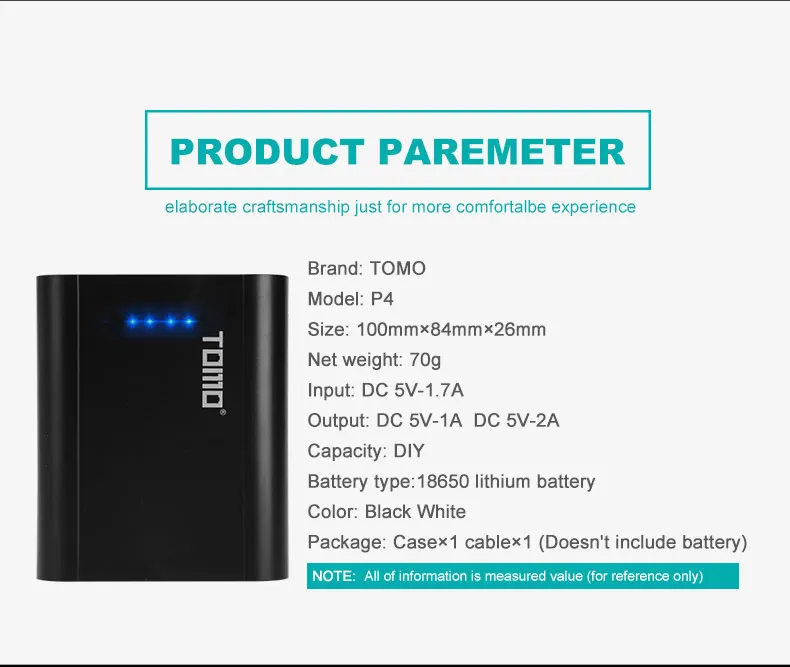 PRODUCT PAREMETER

elaborate craftsmanship just for more comfortalbe experience

TOMO®

Brand: TOMO
Model: P4
Size: 100mm×84mm×26mm
Net weight: 70g
Input: DC 5V-1.7A
Output: DC 5V-1A DC 5V-2A
Capacity: DIY
Battery type:18650 lithium battery
Color: Black White
Package: Case×1 cable×1 (Doesn't include battery)

NOTE: All of information is measured value (for reference only)